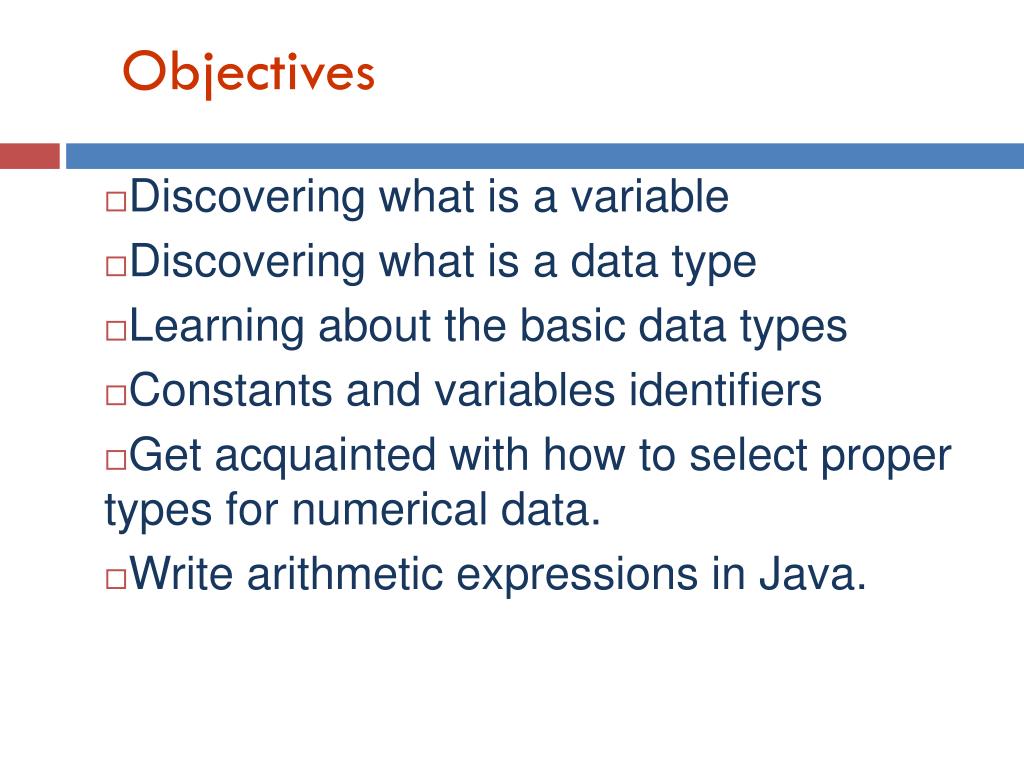 Objectives

□Discovering what is a variable
□Discovering what is a data type
□Learning about the basic data types
□Constants and variables identifiers
□Get acquainted with how to select proper types for numerical data.
□Write arithmetic expressions in Java.